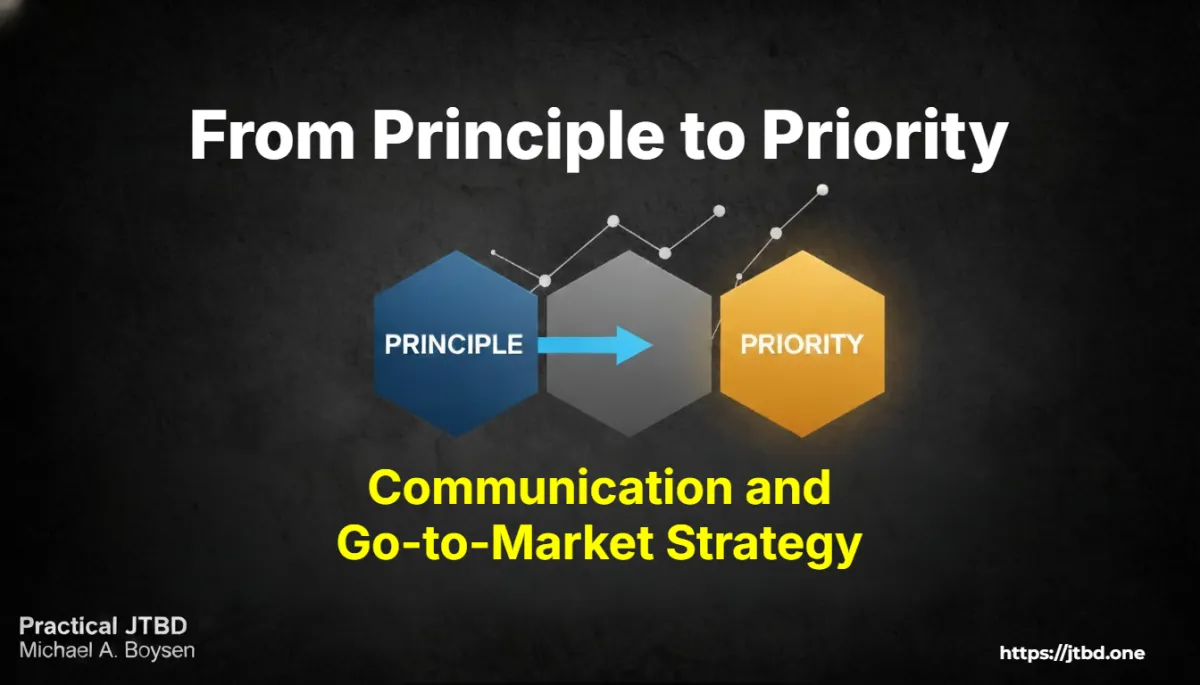 From Principle to Priority

PRINCIPLE

PRIORITY

Communication and Go-to-Market Strategy

Practical JTBD
Michael A. Boysen

https://jtbd.one